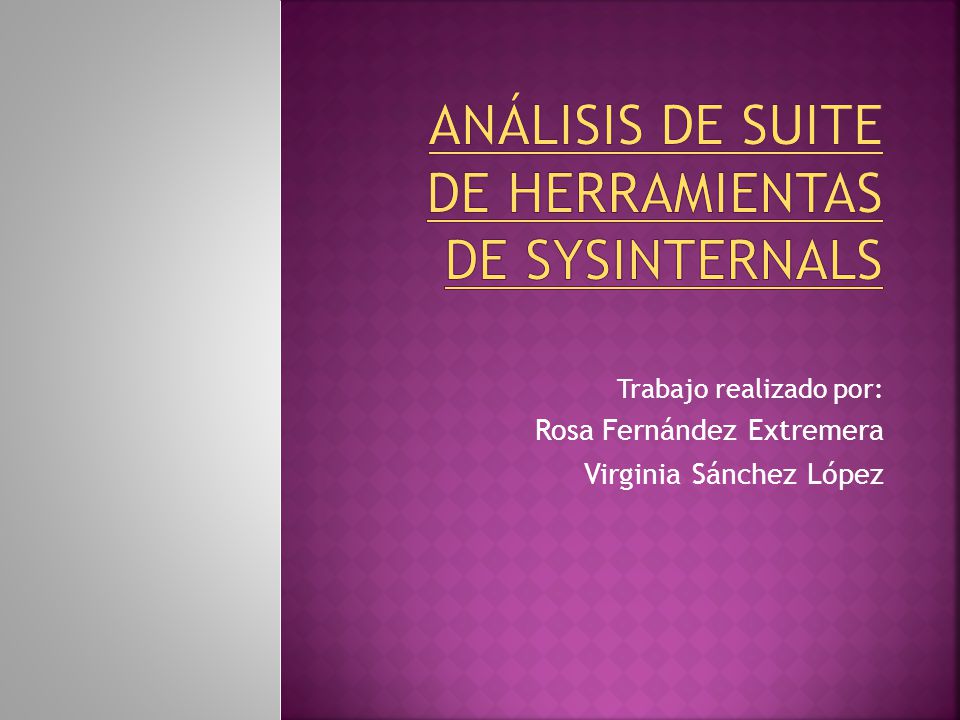 ANÁLISIS DE SUITE DE HERRAMIENTAS DE SYSINTERNALS

Trabajo realizado por:
Rosa Fernández Extremera
Virginia Sánchez López